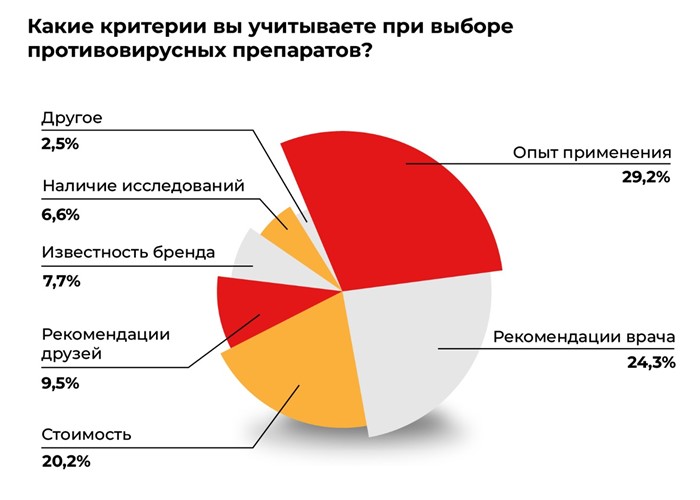 Какие критерии вы учитываете при выборе противовирусных препаратов?

Другое
2,5%

Наличие исследований
6,6%

Известность бренда
7,7%

Рекомендации друзей
9,5%

Стоимость
20,2%

Опыт применения
29,2%

Рекомендации врача
24,3%